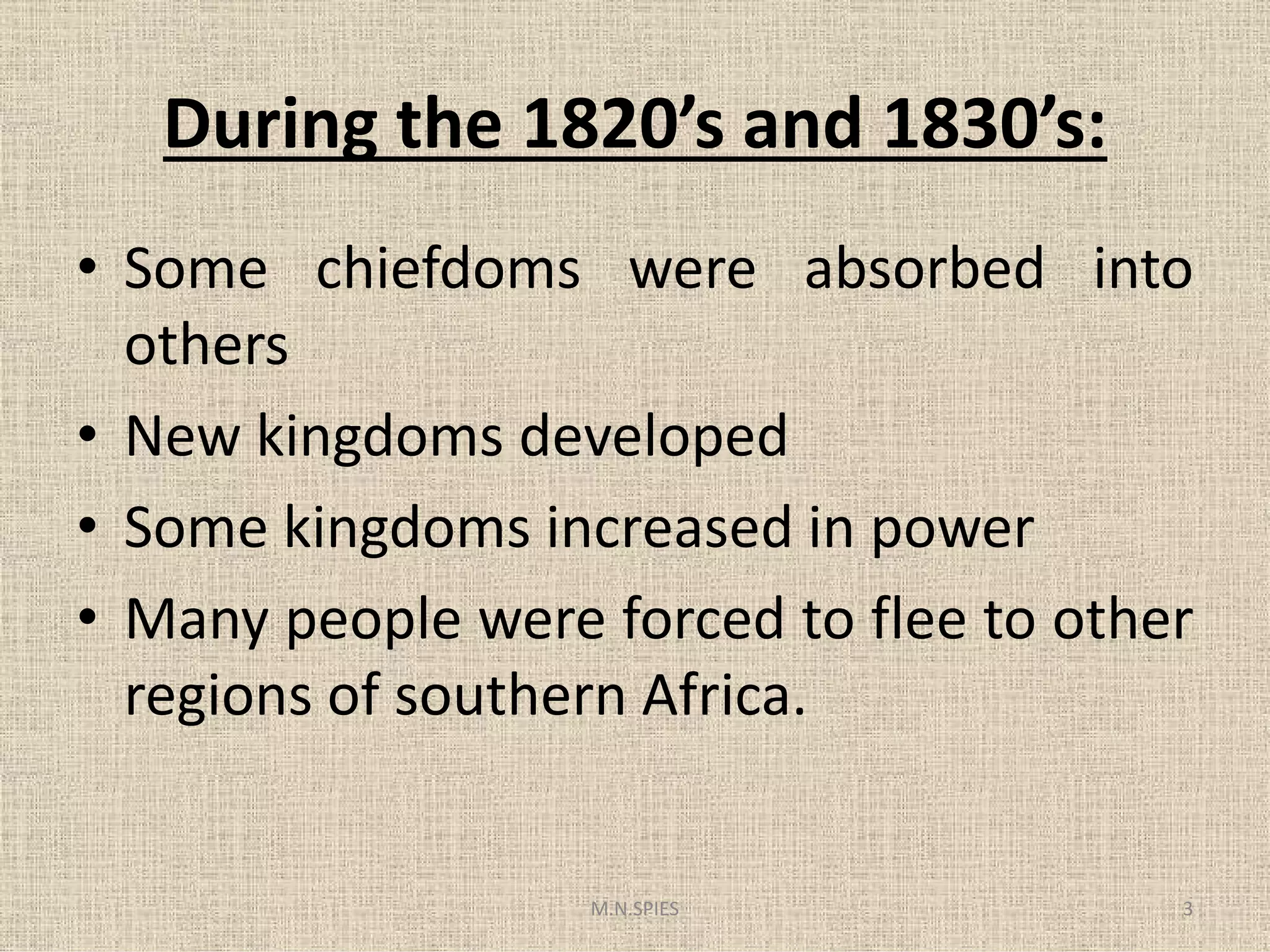 During the 1820’s and 1830’s:

• Some chiefdoms were absorbed into others
• New kingdoms developed
• Some kingdoms increased in power
• Many people were forced to flee to other regions of southern Africa.

M.N.SPIES

3